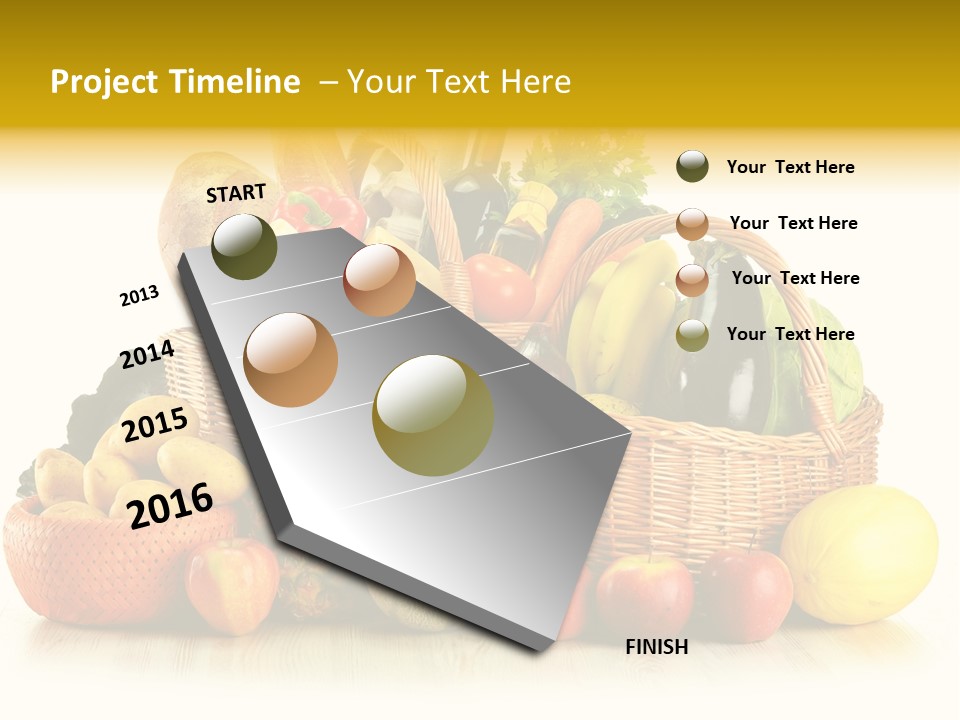 Project Timeline – Your Text Here

START

2013

2014

2015

2016

FINISH

Your Text Here

Your Text Here

Your Text Here

Your Text Here